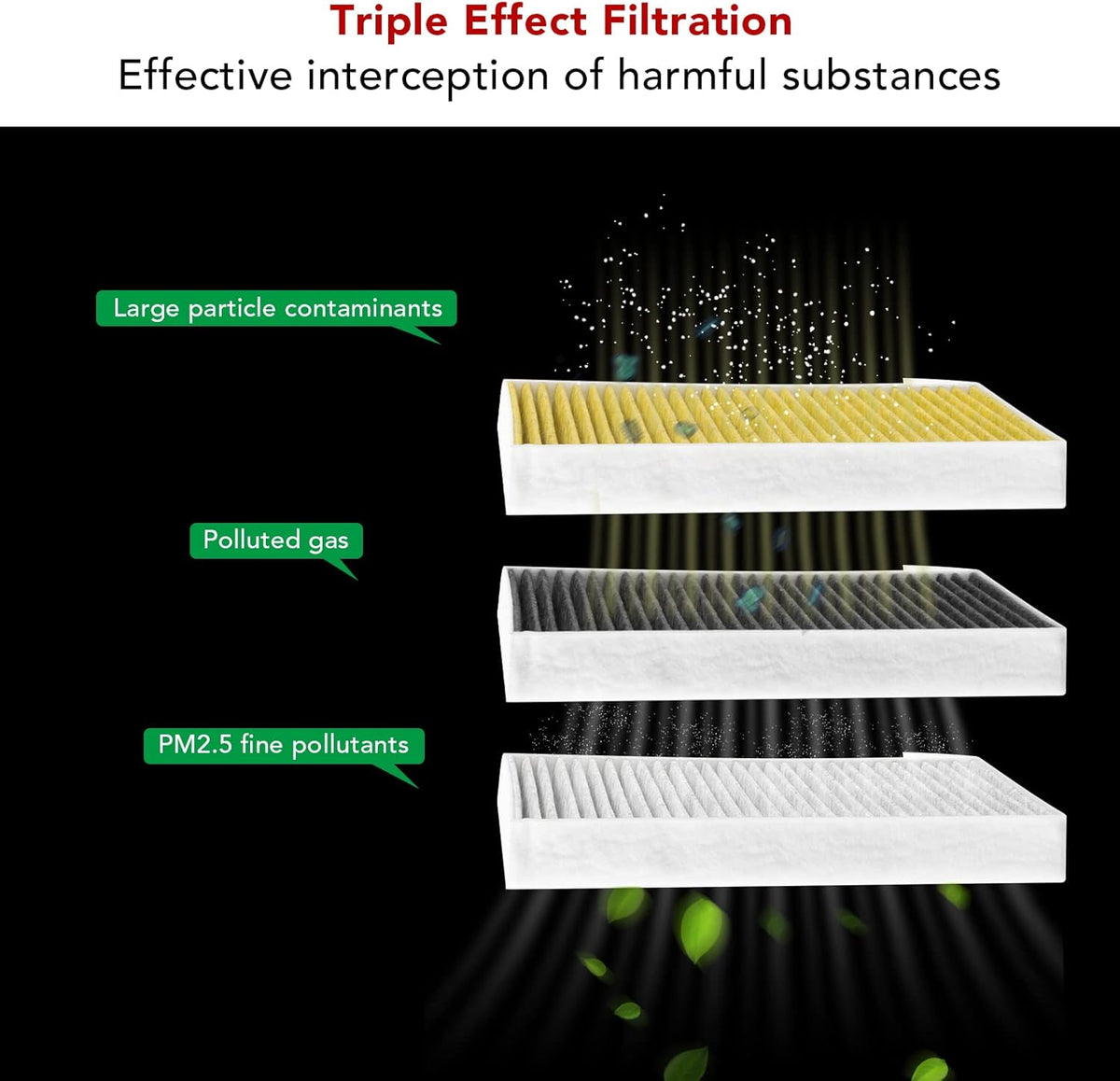 Triple Effect Filtration
Effective interception of harmful substances

Large particle contaminants

Polluted gas

PM2.5 fine pollutants